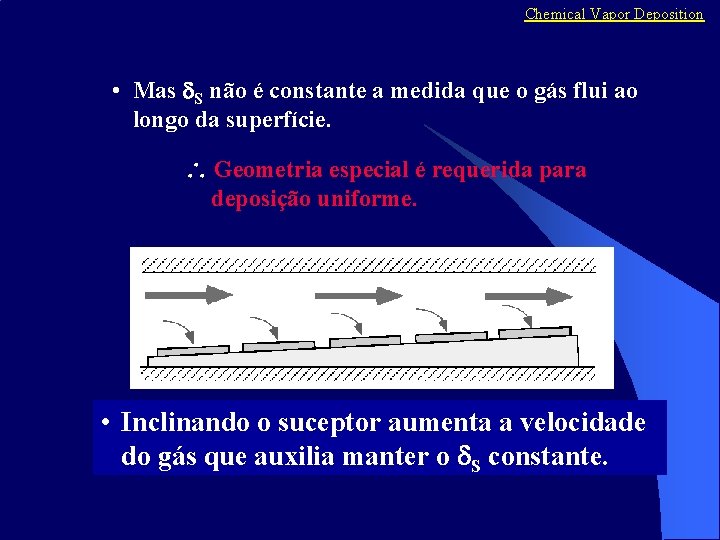 Chemical Vapor Deposition

• Mas $\delta_S$ não é constante a medida que o gás flui ao longo da superfície.

$\therefore$ Geometria especial é requerida para deposição uniforme.

• Inclinando o suceptor aumenta a velocidade do gás que auxilia manter o $\delta_S$ constante.